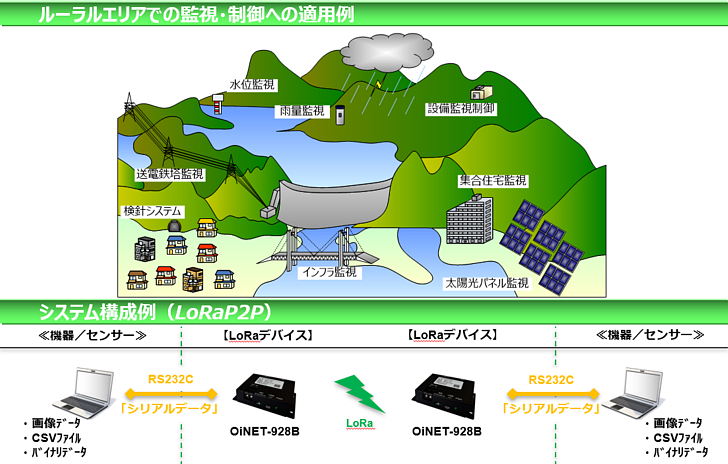 ルーラルエリアでの監視・制御への適用例

水位監視

雨量監視

設備監視制御

送電鉄塔監視

集合住宅監視

検針システム

インフラ監視

太陽光パネル監視

システム構成例（LoRaP2P）

≪機器／センサー≫

【LoRaデバイス】

【LoRaデバイス】

≪機器／センサー≫

RS232C

「シリアルデータ」

OiNET-928B

LoRa

OiNET-928B

RS232C

「シリアルデータ」

・画像データ
・CSVファイル
・バイナリデータ

・画像データ
・CSVファイル
・バイナリデータ